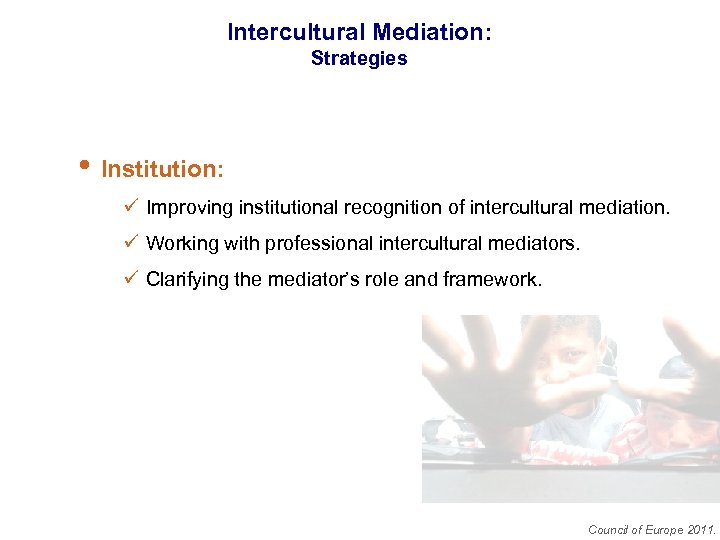 Intercultural Mediation:
Strategies

• Institution:

✓ Improving institutional recognition of intercultural mediation.

✓ Working with professional intercultural mediators.

✓ Clarifying the mediator's role and framework.

Council of Europe 2011.